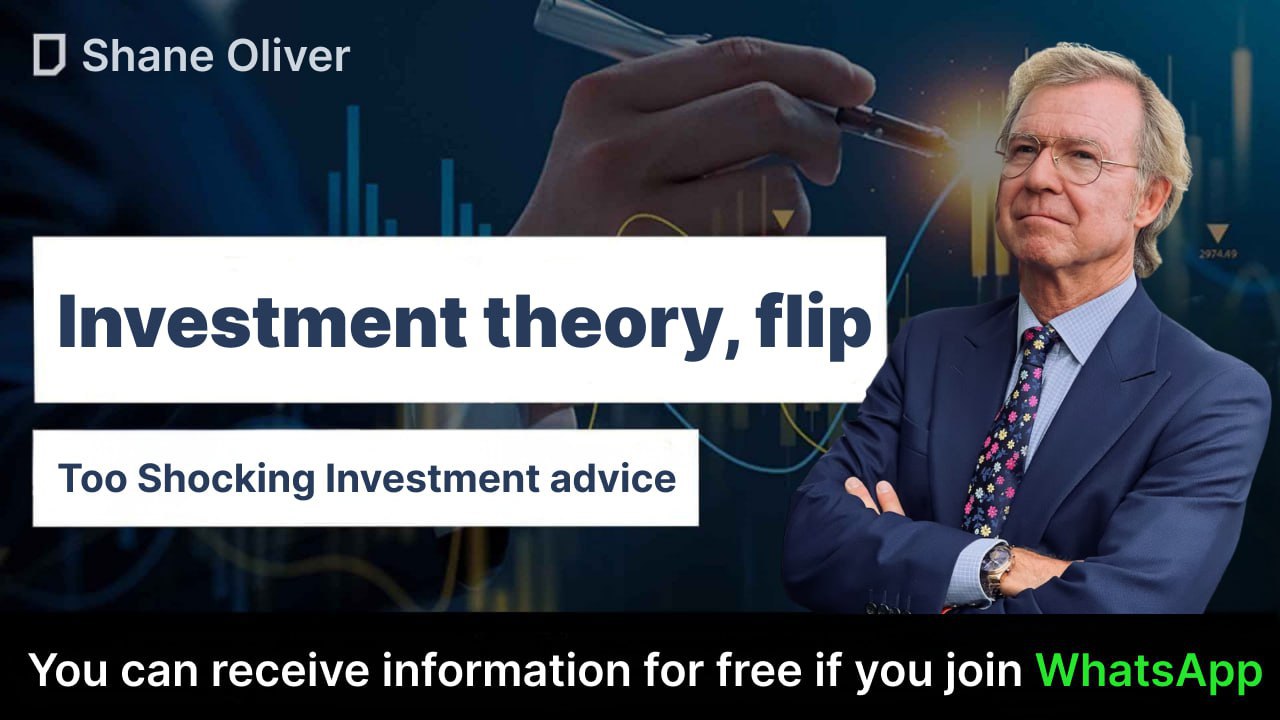 Shane Oliver

2974.49

Investment theory, flip

Too Shocking Investment advice

You can receive information for free if you join WhatsApp